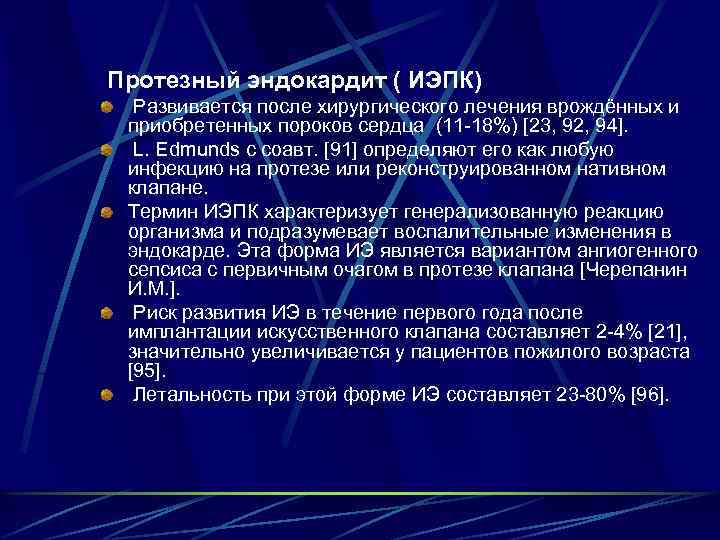 Протезный эндокардит ( ИЭПК)

Развивается после хирургического лечения врождённых и приобретенных пороков сердца (11-18%) [23, 92, 94].

L. Edmunds с соавт. [91] определяют его как любую инфекцию на протезе или реконструированном нативном клапане.

Термин ИЭПК характеризует генерализованную реакцию организма и подразумевает воспалительные изменения в эндокарде. Эта форма ИЭ является вариантом ангиогенного сепсиса с первичным очагом в протезе клапана [Черепанин И.М.].

Риск развития ИЭ в течение первого года после имплантации искусственного клапана составляет 2-4% [21], значительно увеличивается у пациентов пожилого возраста [95].

Летальность при этой форме ИЭ составляет 23-80% [96].